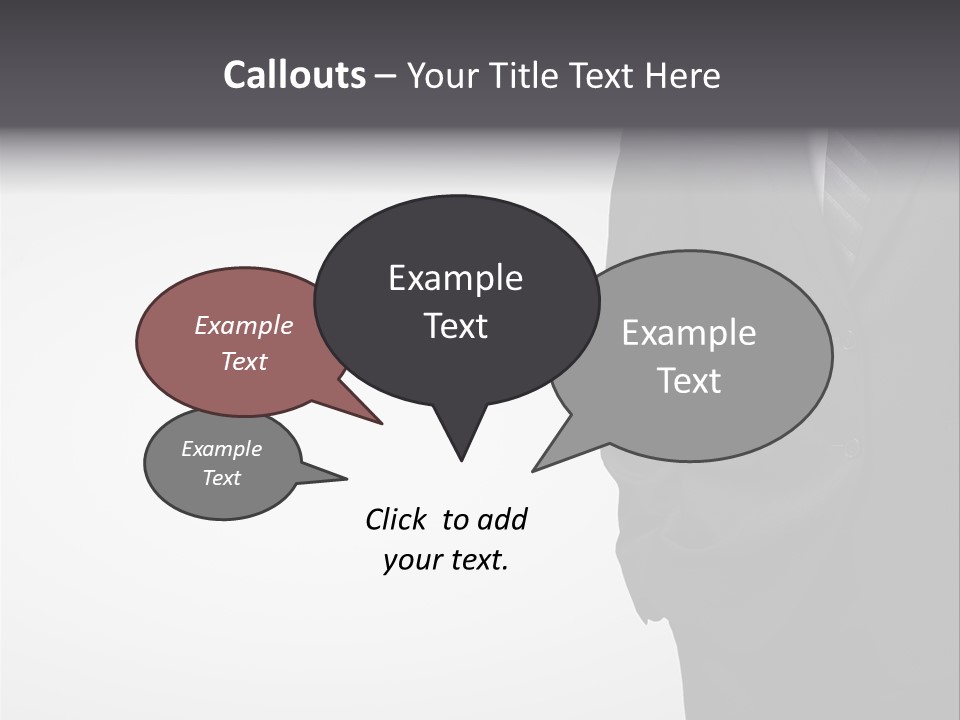 Callouts – Your Title Text Here

Example Text

Example Text

Example Text

Example Text

Click to add your text.